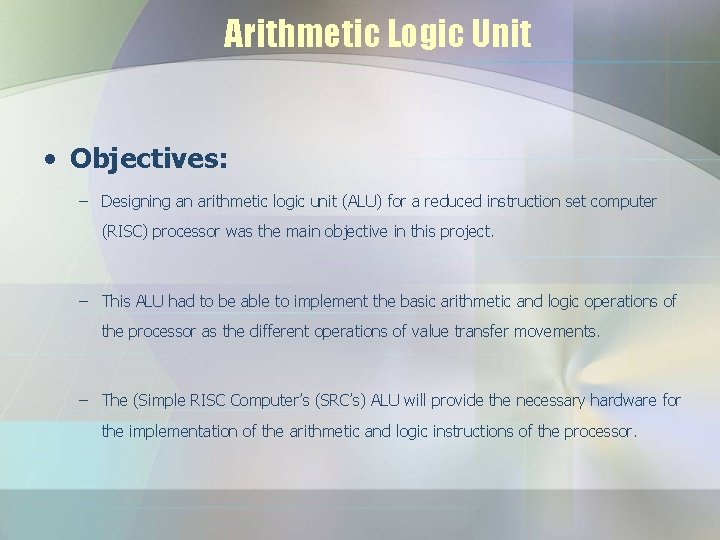 Arithmetic Logic Unit

• Objectives:

– Designing an arithmetic logic unit (ALU) for a reduced instruction set computer (RISC) processor was the main objective in this project.

– This ALU had to be able to implement the basic arithmetic and logic operations of the processor as the different operations of value transfer movements.

– The (Simple RISC Computer's (SRC's) ALU will provide the necessary hardware for the implementation of the arithmetic and logic instructions of the processor.